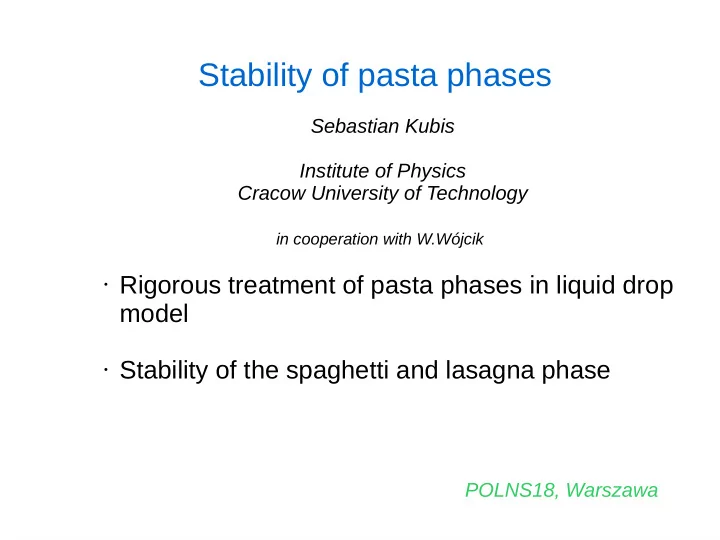 Stability of pasta phases

Sebastian Kubis

Institute of Physics
Cracow University of Technology

in cooperation with W.Wójcik

· Rigorous treatment of pasta phases in liquid drop model

· Stability of the spaghetti and lasagna phase

POLNS18, Warszawa